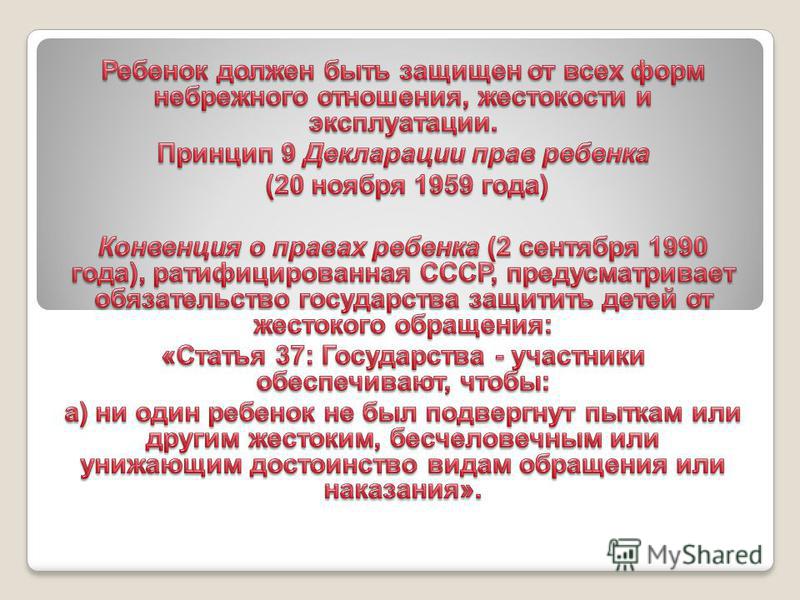 Ребенок должен быть защищен от всех форм небрежного отношения, жестокости и эксплуатации.
Принцип 9 Декларации прав ребенка
(20 ноября 1959 года)

Конвенция о правах ребенка (2 сентября 1990 года), ратифицированная СССР, предусматривает обязательство государства защитить детей от жестокого обращения:
«Статья 37: Государства - участники обеспечивают, чтобы:
а) ни один ребенок не был подвергнут пыткам или другим жестоким, бесчеловечным или унижающим достоинство видам обращения или наказания».

MyShared